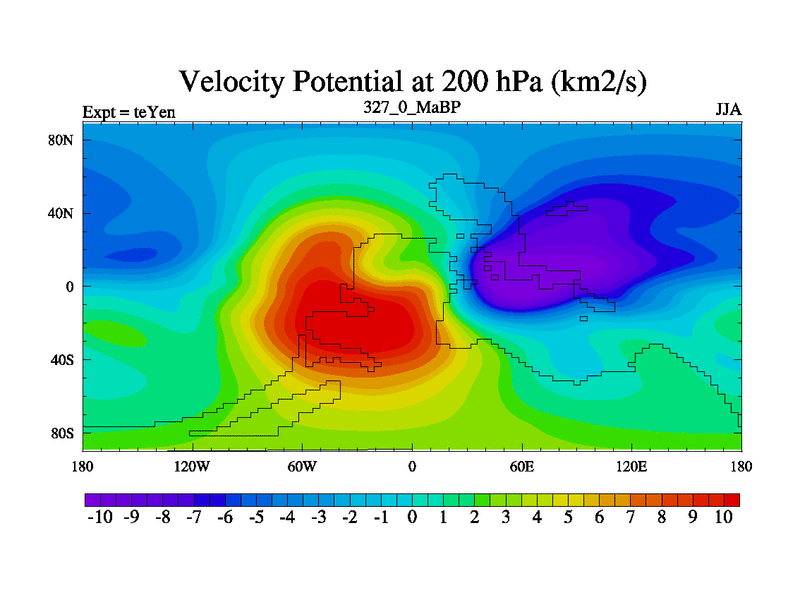 Velocity Potential at 200 hPa (km2/s)

Expt = teYen

327_0_MaBP

JJA

80N
40N
0
40S
80S

180
120W
60W
0
60E
120E
180

-10 -9 -8 -7 -6 -5 -4 -3 -2 -1 0 1 2 3 4 5 6 7 8 9 10